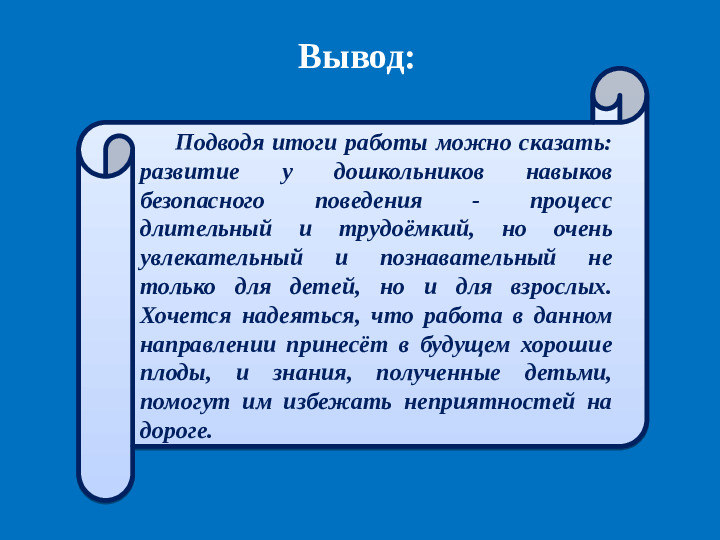 Вывод:

Подводя итоги работы можно сказать: развитие у дошкольников навыков безопасного поведения - процесс длительный и трудоёмкий, но очень увлекательный и познавательный не только для детей, но и для взрослых. Хочется надеяться, что работа в данном направлении принесёт в будущем хорошие плоды, и знания, полученные детьми, помогут им избежать неприятностей на дороге.